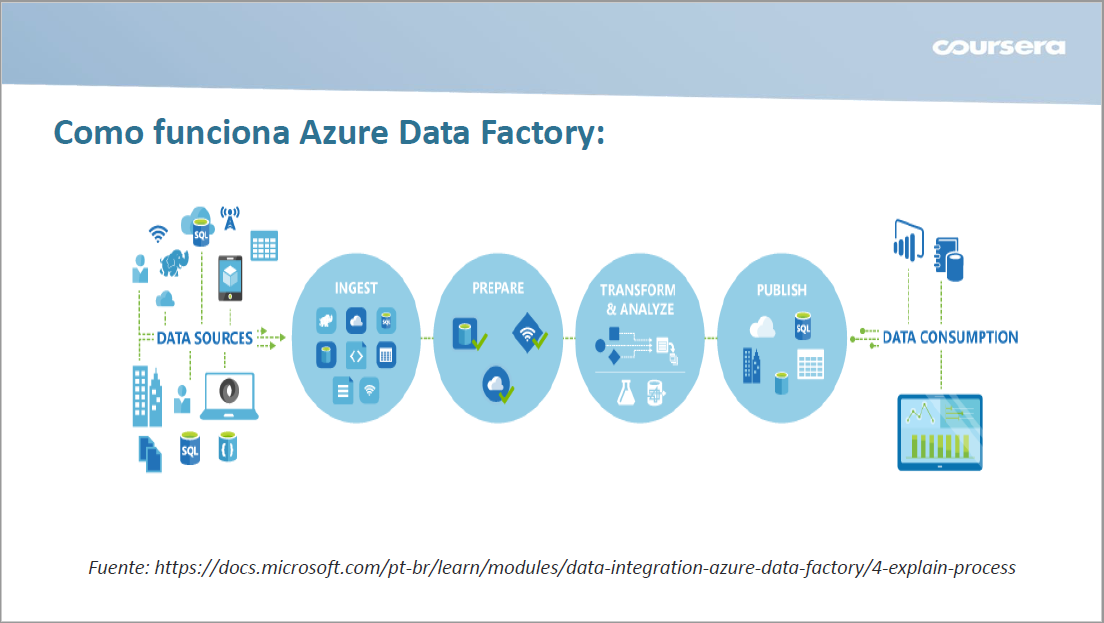 coursera

Como funciona Azure Data Factory:

SQL

DATA SOURCES

SQL

INGEST

SQL

PREPARE

TRANSFORM & ANALYZE

PUBLISH

SQL

DATA CONSUMPTION

Fuente: https://docs.microsoft.com/pt-br/learn/modules/data-integration-azure-data-factory/4-explain-process